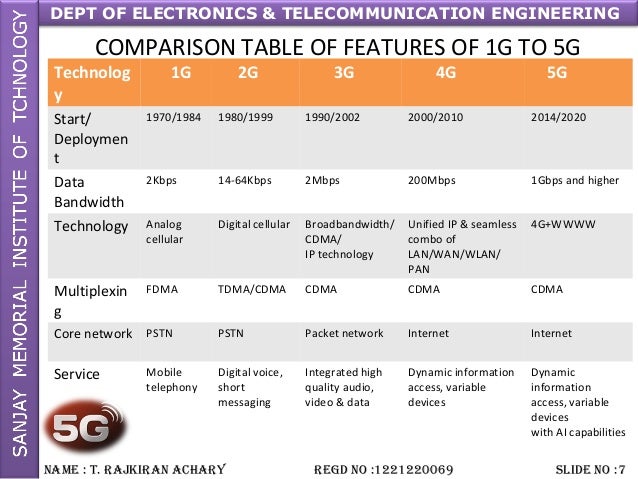 SANJAY MEMORIAL INSTITUTE OF TCHNOLOGY

DEPT OF ELECTRONICS & TELECOMMUNICATION ENGINEERING

COMPARISON TABLE OF FEATURES OF 1G TO 5G

| Technology | 1G | 2G | 3G | 4G | 5G |
|---|---|---|---|---|---|
| Start/ Deployment | 1970/1984 | 1980/1999 | 1990/2002 | 2000/2010 | 2014/2020 |
| Data Bandwidth | 2Kbps | 14-64Kbps | 2Mbps | 200Mbps | 1Gbps and higher |
| Technology | Analog cellular | Digital cellular | Broadbandwidth/ CDMA/ IP technology | Unified IP & seamless combo of LAN/WAN/WLAN/ PAN | 4G+WWWW |
| Multiplexing | FDMA | TDMA/CDMA | CDMA | CDMA | CDMA |
| Core network | PSTN | PSTN | Packet network | Internet | Internet |
| Service | Mobile telephony | Digital voice, short messaging | Integrated high quality audio, video & data | Dynamic information access, variable devices | Dynamic information access, variable devices with AI capabilities |

5G

NAME : T. RAJKIRAN ACHARY    REGD NO :1221220069    SLIDE NO :7